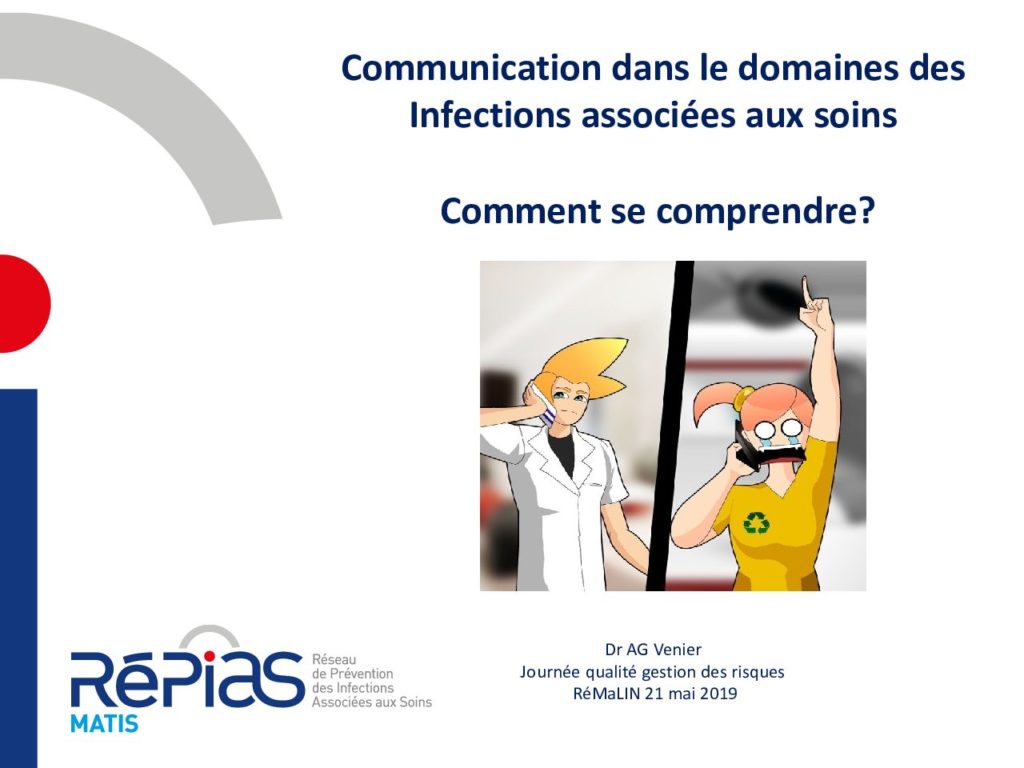 Communication dans le domaines des Infections associées aux soins

Comment se comprendre?

RéPias
MATIS
Réseau de Prévention des Infections Associées aux Soins

Dr AG Venier
Journée qualité gestion des risques
RéMaLIN 21 mai 2019